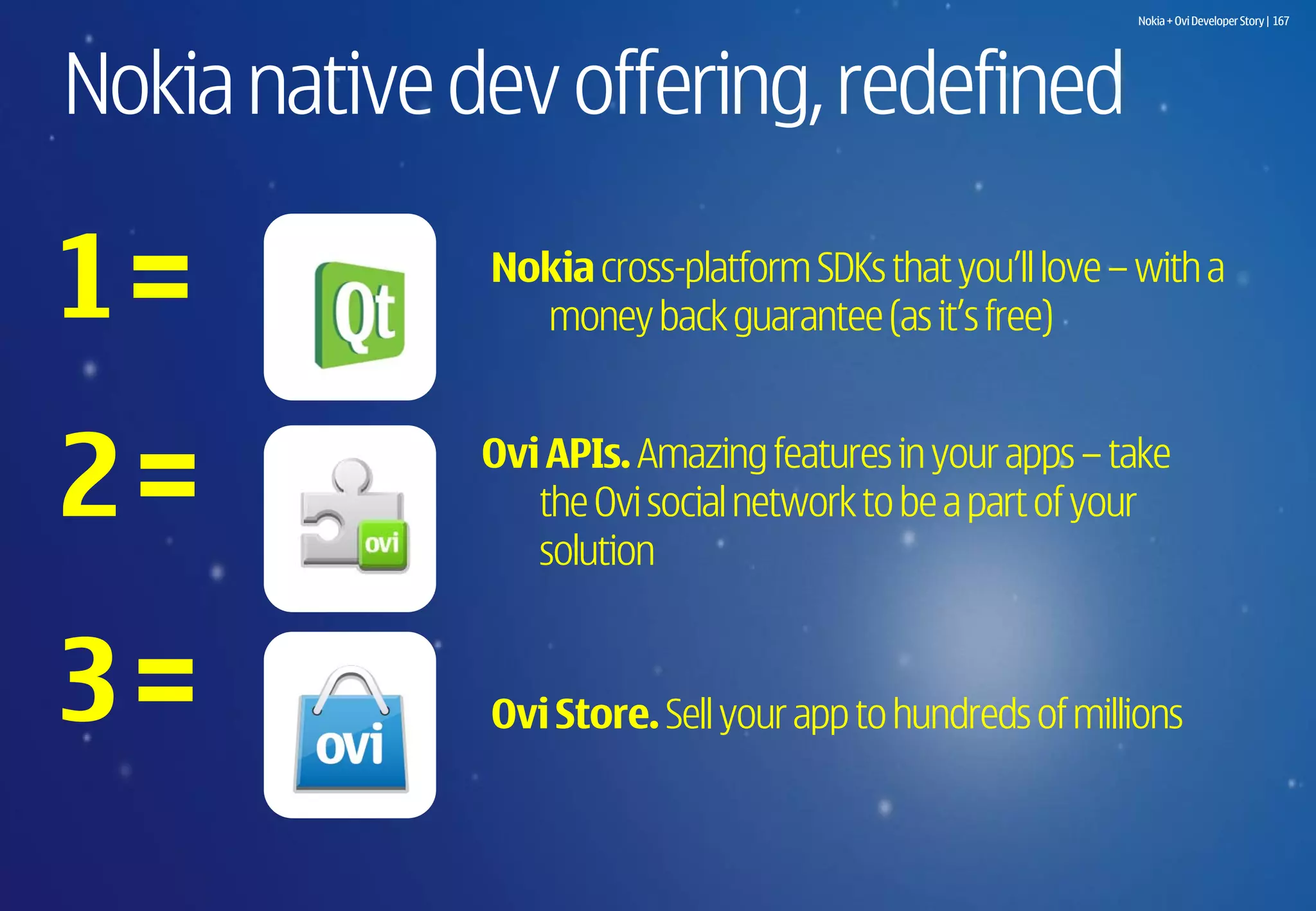 Nokia + Ovi Developer Story | 167

Nokia native dev offering, redefined

1 =

Qt

Nokia cross-platform SDKs that you'll love – with a money back guarantee (as it's free)

2 =

ovi

Ovi APIs. Amazing features in your apps – take the Ovi social network to be a part of your solution

3 =

ovi

Ovi Store. Sell your app to hundreds of millions